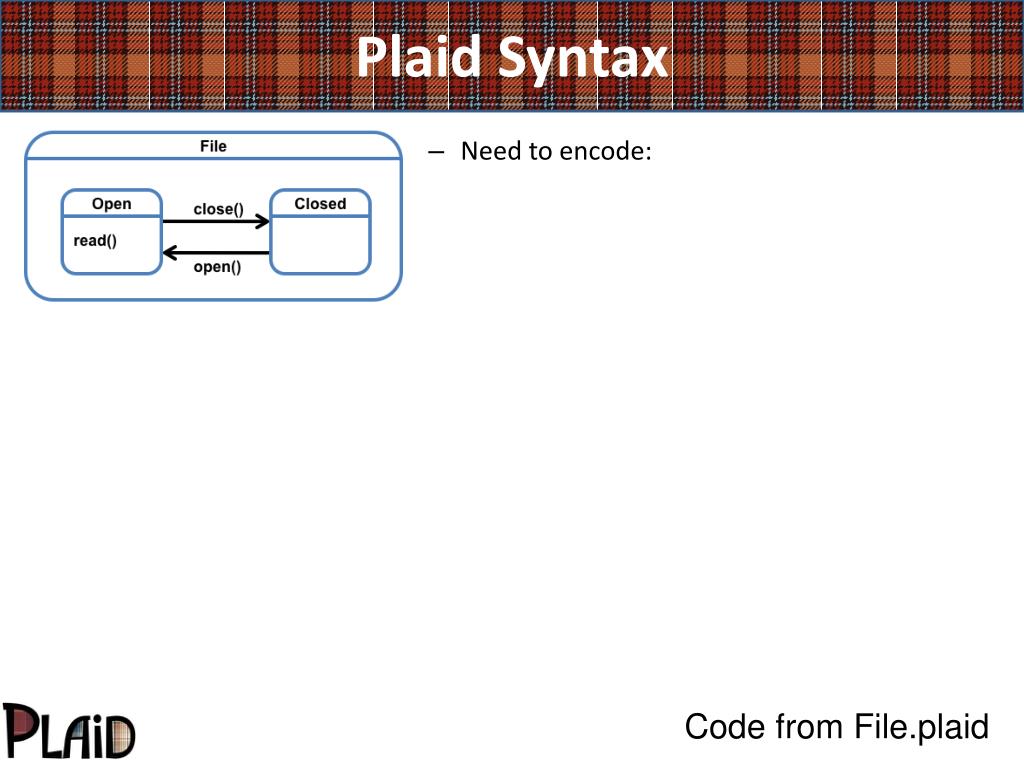 Plaid Syntax

File

Open

read()

close()

open()

Closed

– Need to encode:

PLAID

Code from File.plaid